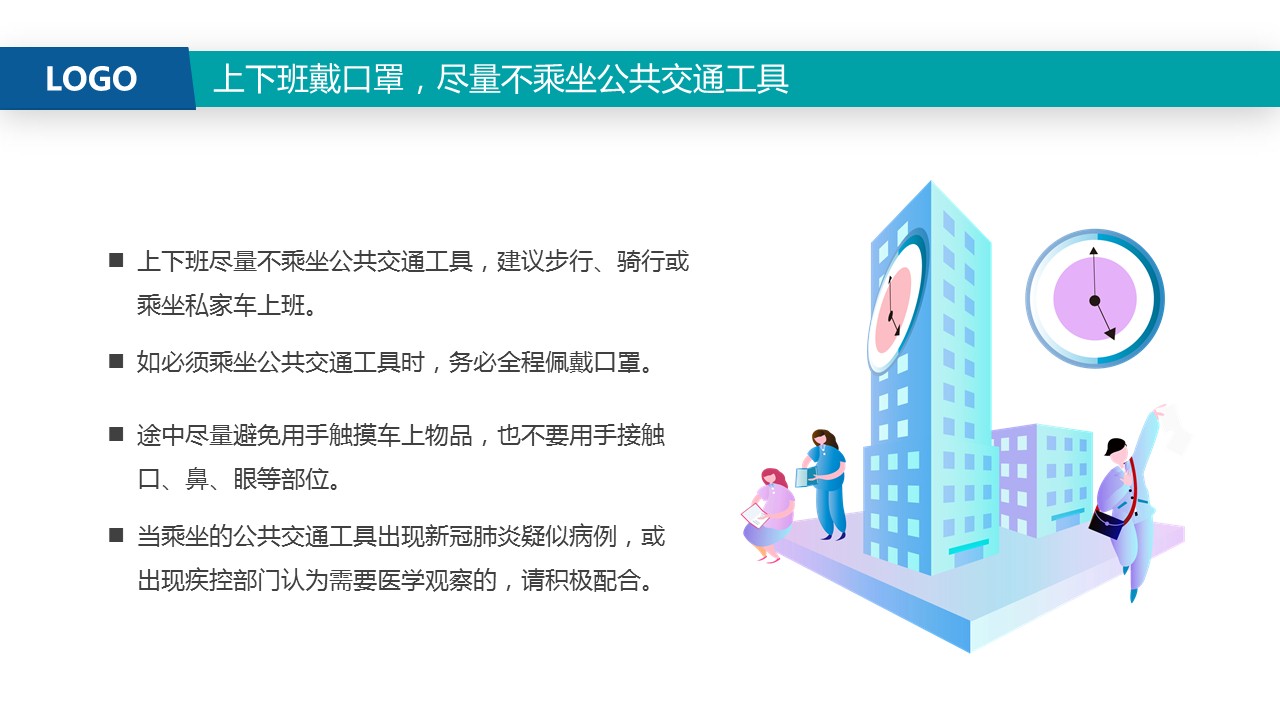 LOGO

上下班戴口罩，尽量不乘坐公共交通工具

■ 上下班尽量不乘坐公共交通工具，建议步行、骑行或乘坐私家车上班。

■ 如必须乘坐公共交通工具时，务必全程佩戴口罩。

■ 途中尽量避免用手触摸车上物品，也不要用手接触口、鼻、眼等部位。

■ 当乘坐的公共交通工具出现新冠肺炎疑似病例，或出现疾控部门认为需要医学观察的，请积极配合。